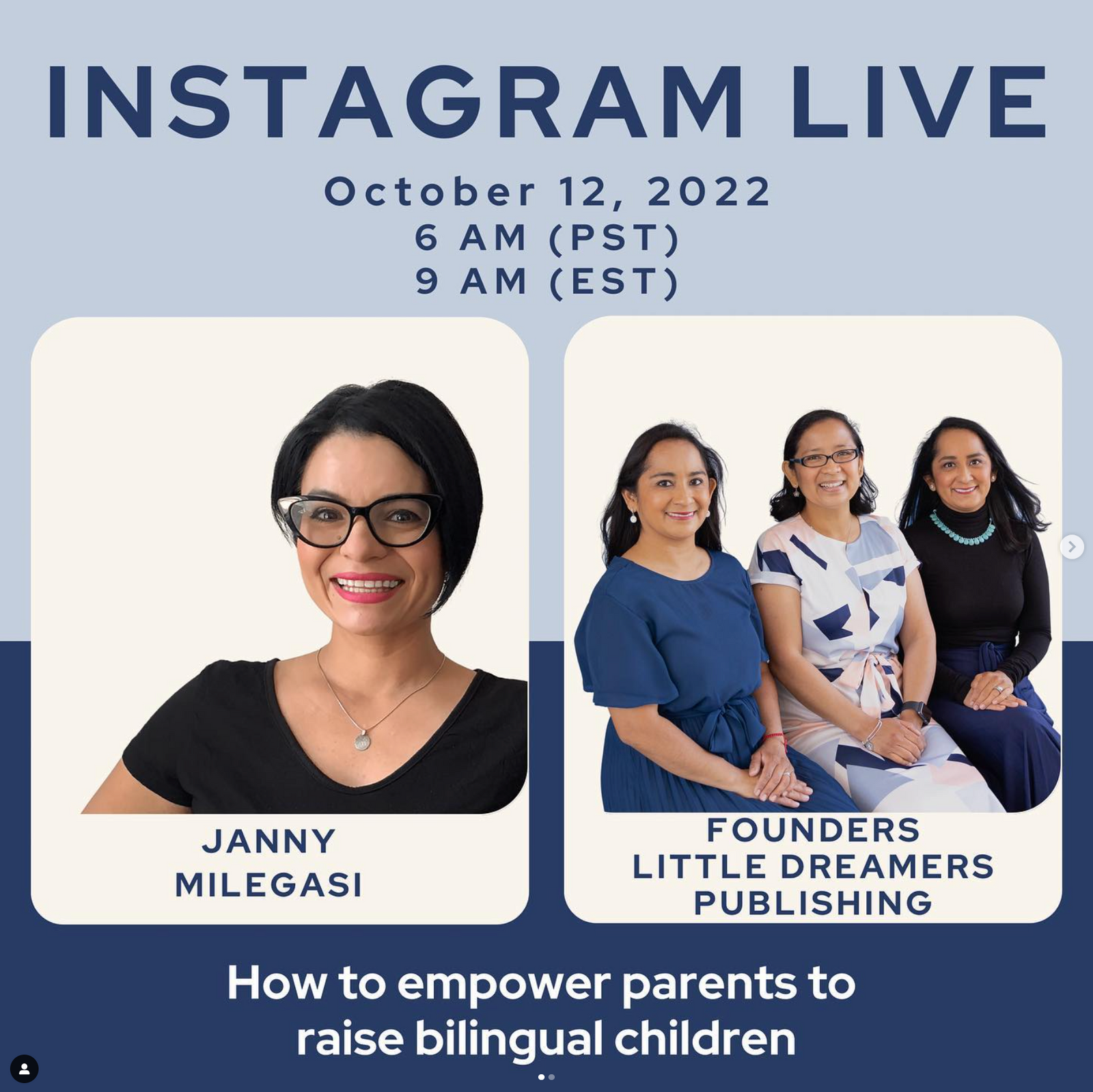 INSTAGRAM LIVE

October 12, 2022
6 AM (PST)
9 AM (EST)

JANNY
MILEGASI

FOUNDERS
LITTLE DREAMERS
PUBLISHING

How to empower parents to raise bilingual children